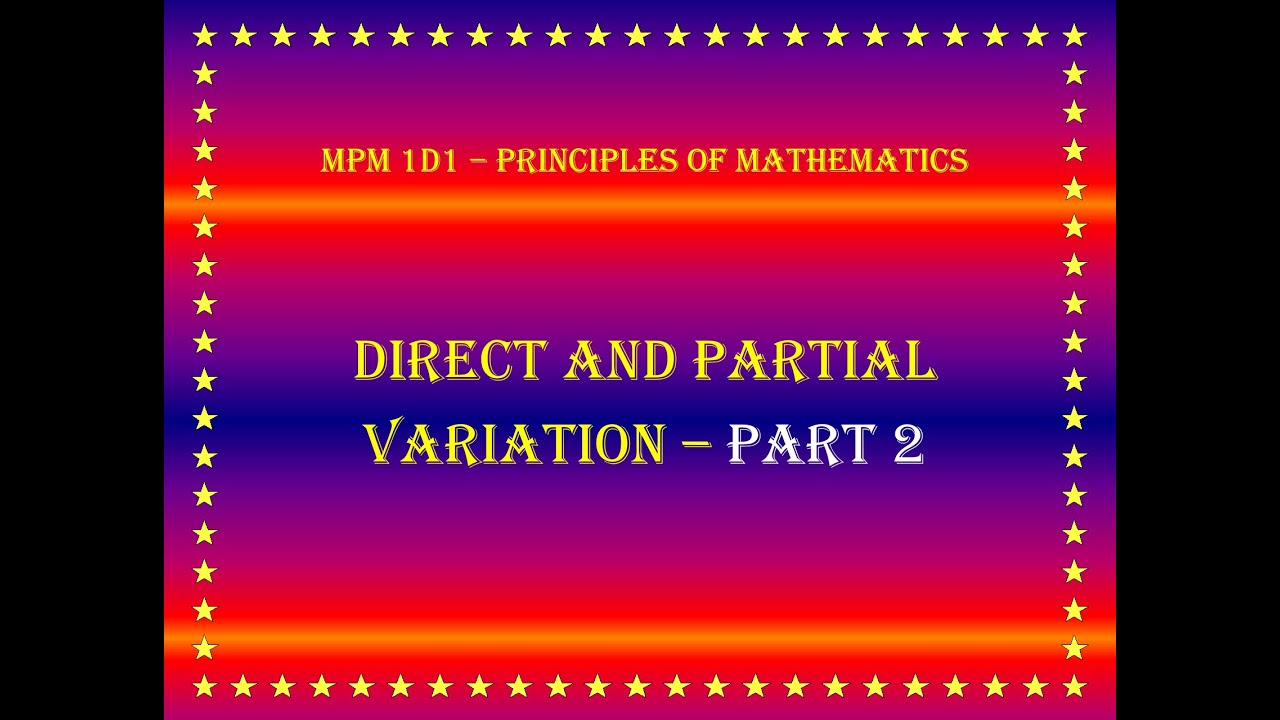 MPM 1D1 – PRINCIPLES OF MATHEMATICS

DIRECT AND PARTIAL VARIATION – PART 2